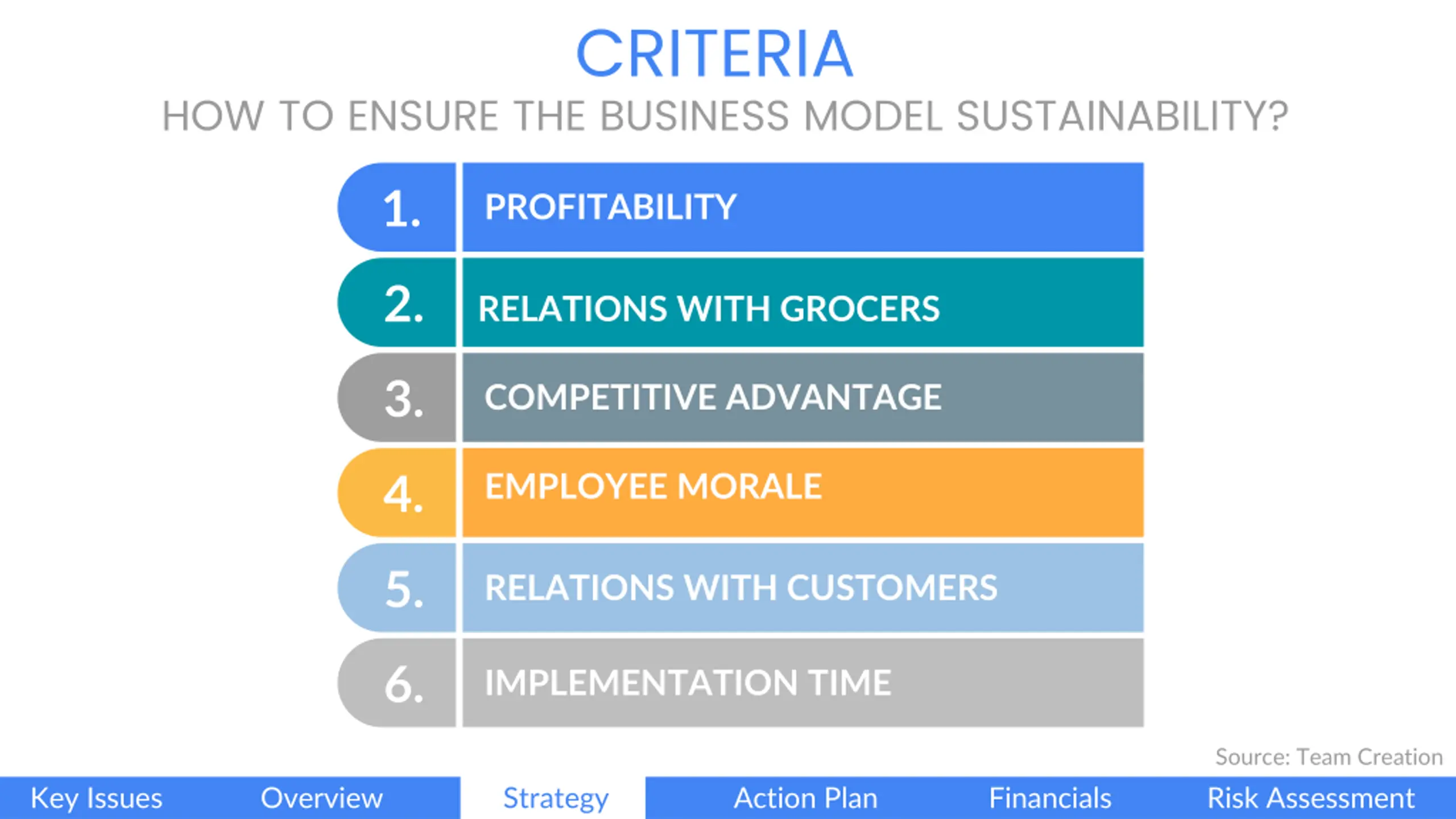 CRITERIA

HOW TO ENSURE THE BUSINESS MODEL SUSTAINABILITY?

1. PROFITABILITY

2. RELATIONS WITH GROCERS

3. COMPETITIVE ADVANTAGE

4. EMPLOYEE MORALE

5. RELATIONS WITH CUSTOMERS

6. IMPLEMENTATION TIME

Source: Team Creation

Key Issues Overview Strategy Action Plan Financials Risk Assessment